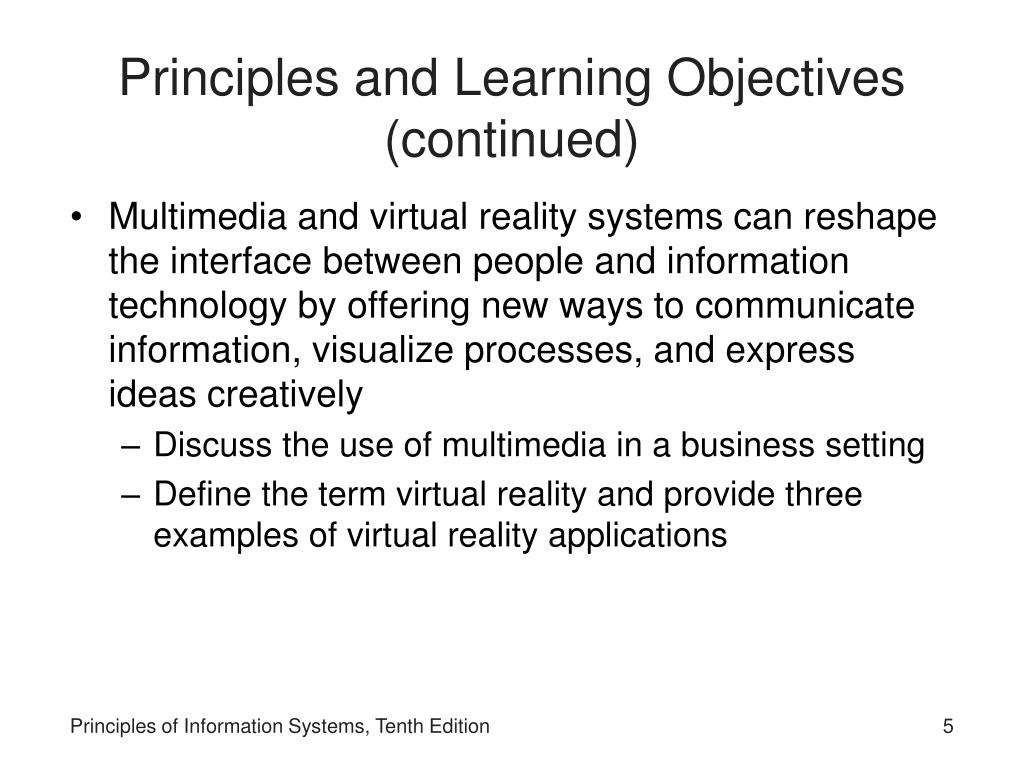 Principles and Learning Objectives (continued)

• Multimedia and virtual reality systems can reshape the interface between people and information technology by offering new ways to communicate information, visualize processes, and express ideas creatively
– Discuss the use of multimedia in a business setting
– Define the term virtual reality and provide three examples of virtual reality applications

Principles of Information Systems, Tenth Edition

5